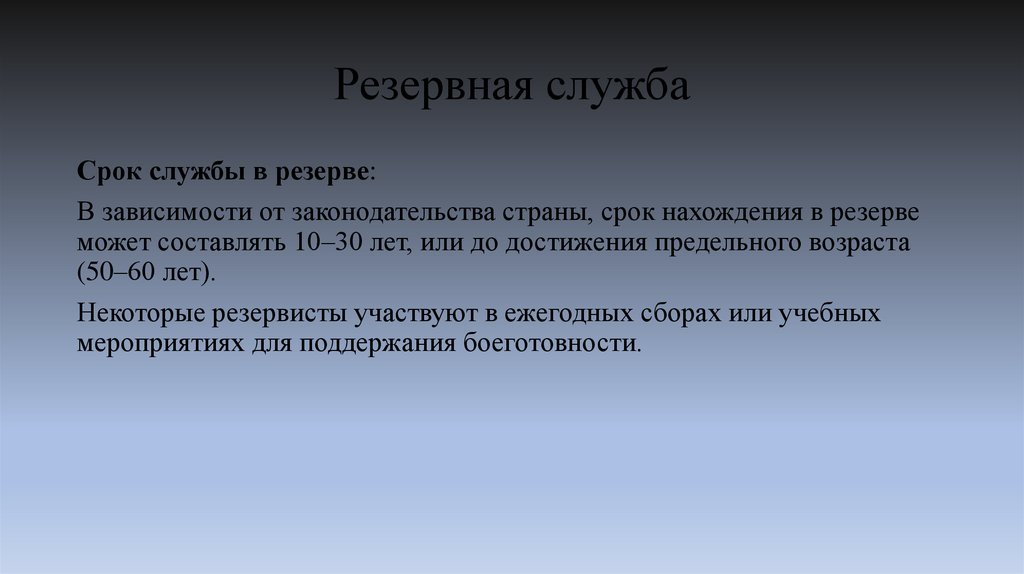 Резервная служба

Срок службы в резерве:

В зависимости от законодательства страны, срок нахождения в резерве может составлять 10–30 лет, или до достижения предельного возраста (50–60 лет).

Некоторые резервисты участвуют в ежегодных сборах или учебных мероприятиях для поддержания боеготовности.